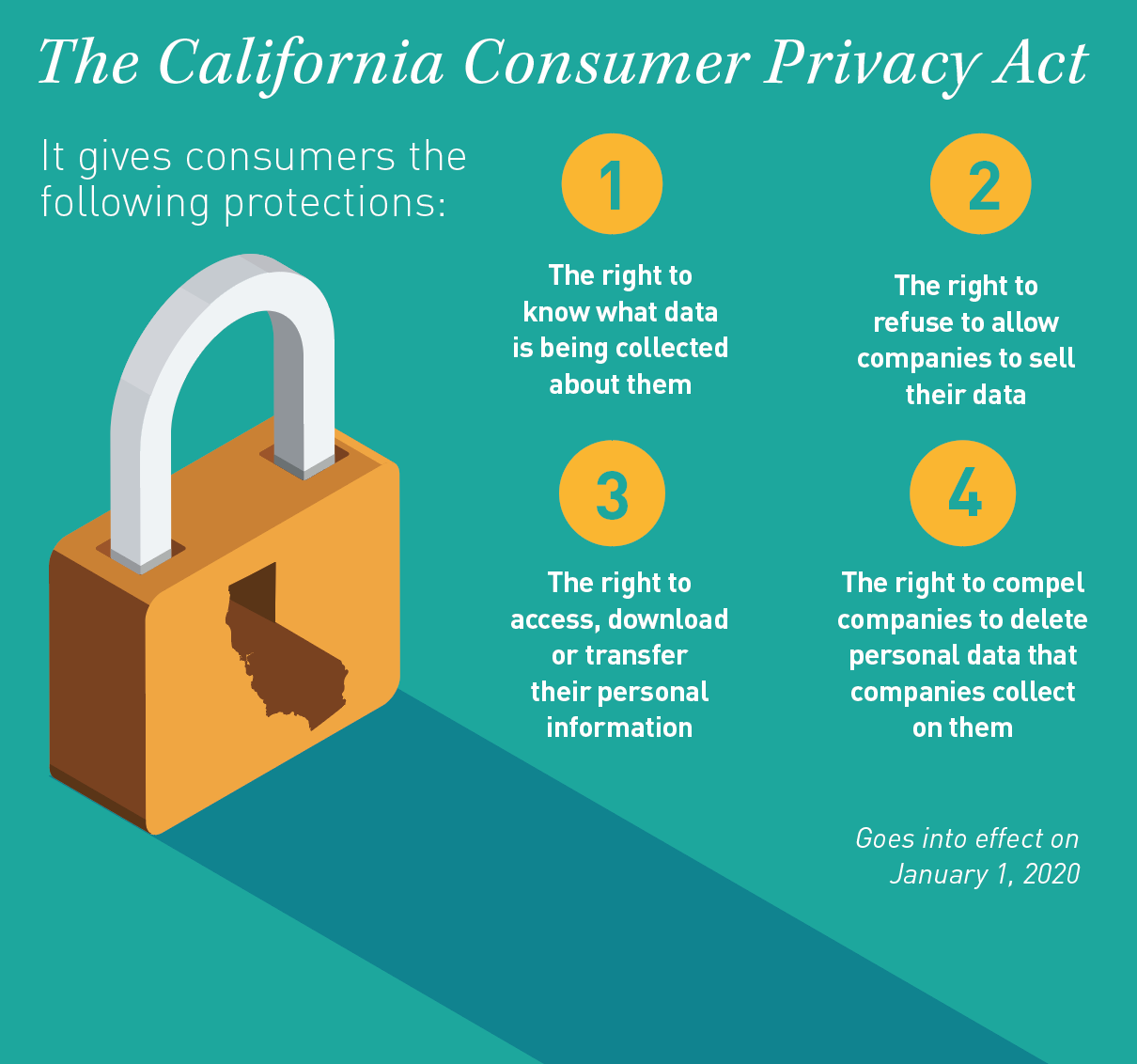 The California Consumer Privacy Act

It gives consumers the following protections:

1

The right to know what data is being collected about them

2

The right to refuse to allow companies to sell their data

3

The right to access, download or transfer their personal information

4

The right to compel companies to delete personal data that companies collect on them

Goes into effect on January 1, 2020